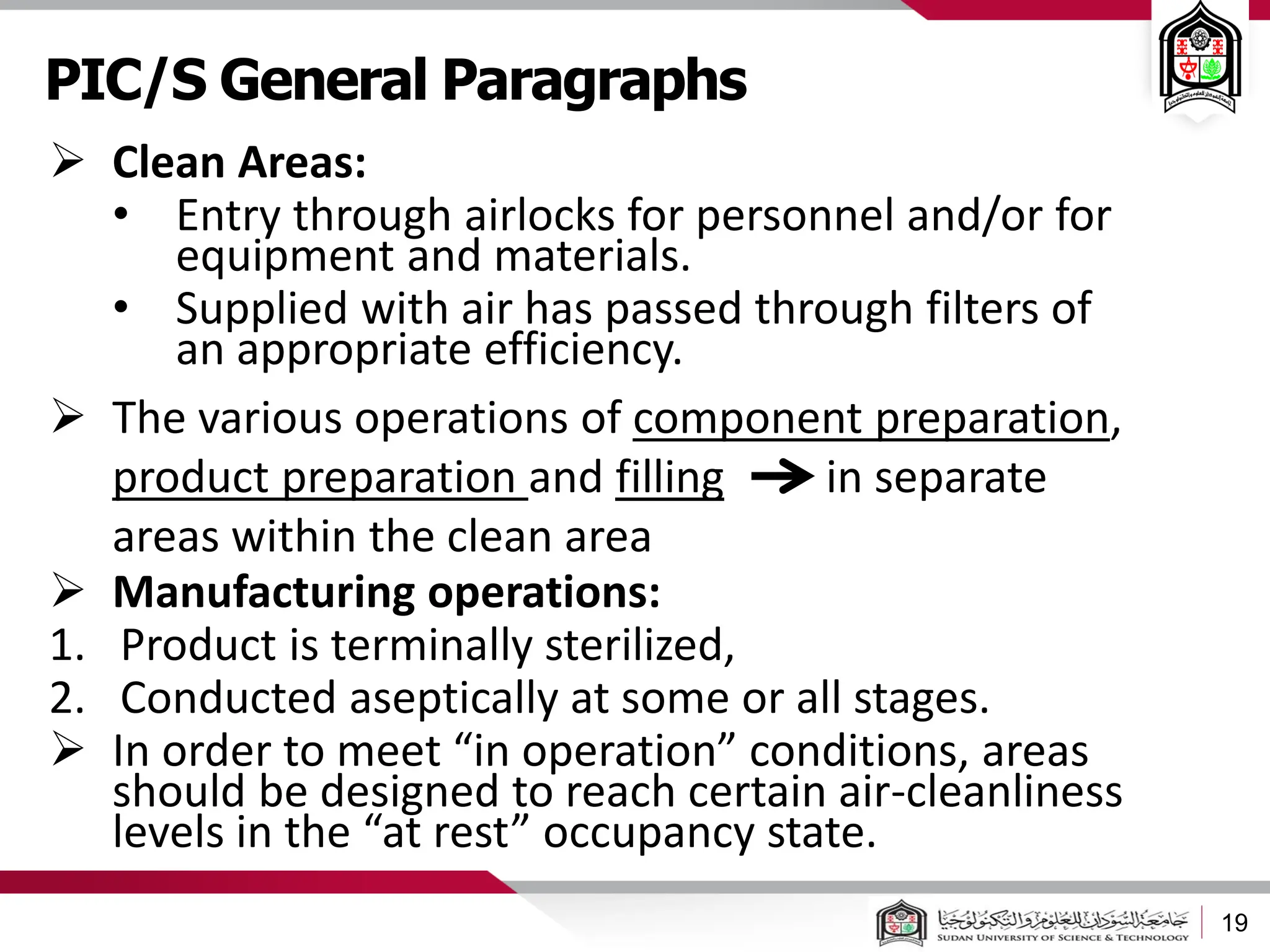 PIC/S General Paragraphs

➢ Clean Areas:
• Entry through airlocks for personnel and/or for equipment and materials.
• Supplied with air has passed through filters of an appropriate efficiency.

➢ The various operations of component preparation, product preparation and filling → in separate areas within the clean area

➢ Manufacturing operations:
1. Product is terminally sterilized,
2. Conducted aseptically at some or all stages.

➢ In order to meet “in operation” conditions, areas should be designed to reach certain air-cleanliness levels in the “at rest” occupancy state.

جامعة السودان للعلوم والتكنولوجيا
SUDAN UNIVERSITY OF SCIENCE & TECHNOLOGY
19